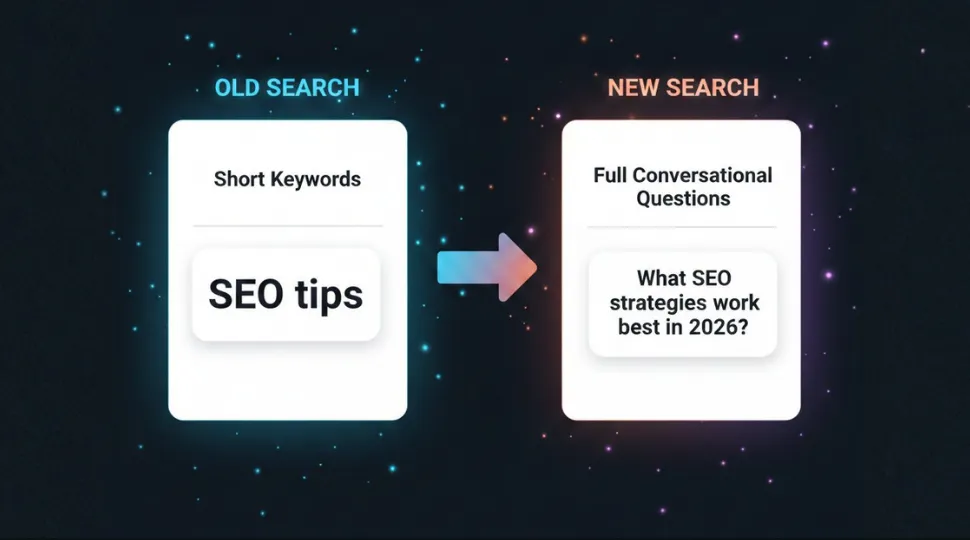 OLD SEARCH

Short Keywords

SEO tips

NEW SEARCH

Full Conversational Questions

What SEO strategies work best in 2026?